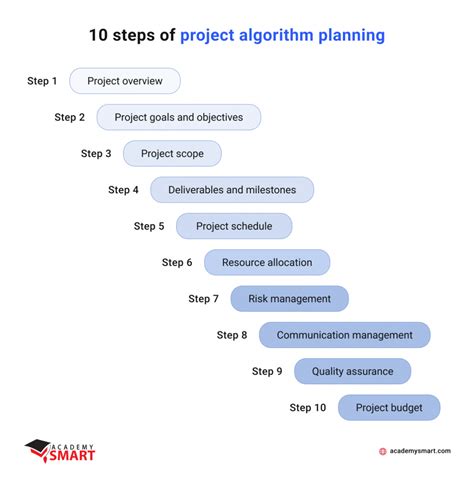 10 steps of project algorithm planning

Step 1 Project overview

Step 2 Project goals and objectives

Step 3 Project scope

Step 4 Deliverables and milestones

Step 5 Project schedule

Step 6 Resource allocation

Step 7 Risk management

Step 8 Communication management

Step 9 Quality assurance

Step 10 Project budget

ACADEMY SMART

academysmart.com